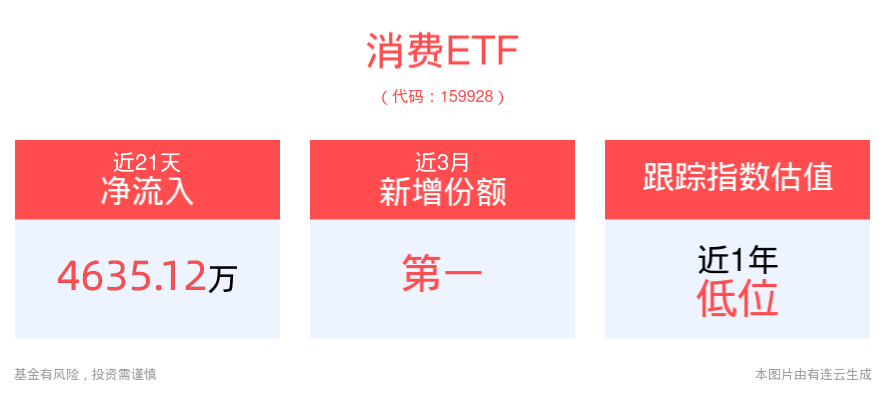 消费ETF

（代码：159928）

近21天
净流入

4635.12万

近3月
新增份额

第一

跟踪指数估值

近1年
低位

基金有风险，投资需谨慎

本图片由有连云生成